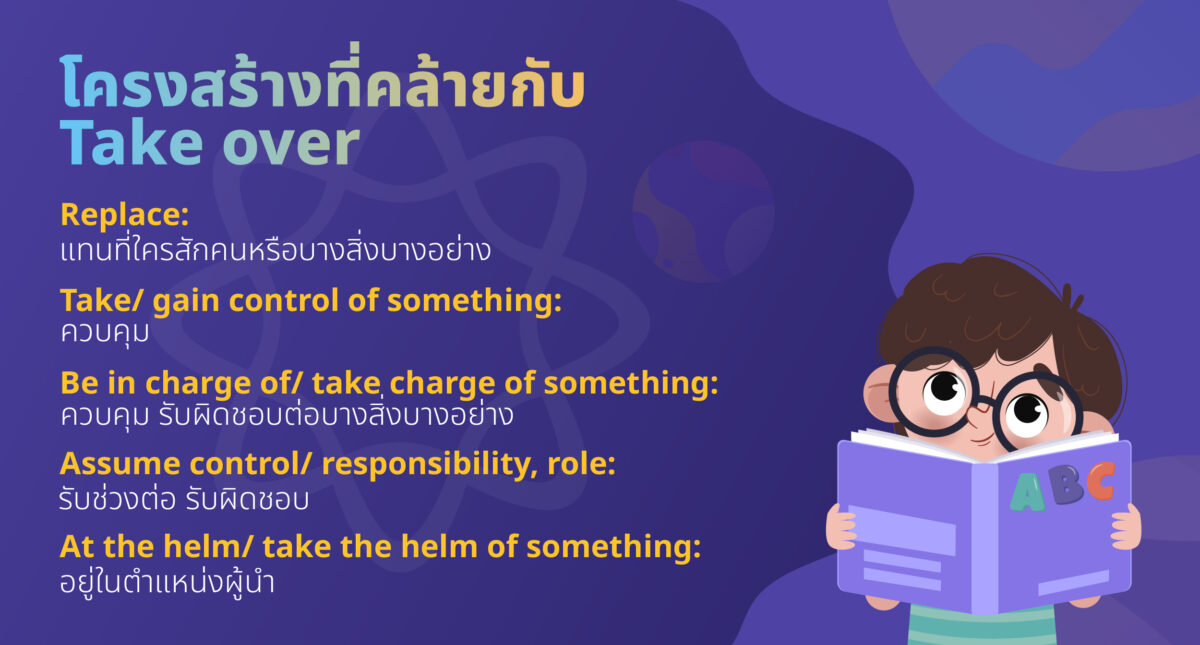 โครงสร้างที่คล้ายกับ Take over

Replace:
แทนที่ใครสักคนหรือบางสิ่งบางอย่าง

Take/ gain control of something:
ควบคุม

Be in charge of/ take charge of something:
ควบคุม รับผิดชอบต่อบางสิ่งบางอย่าง

Assume control/ responsibility, role:
รับช่วงต่อ รับผิดชอบ

At the helm/ take the helm of something:
อยู่ในตำแหน่งผู้นำ

ABC